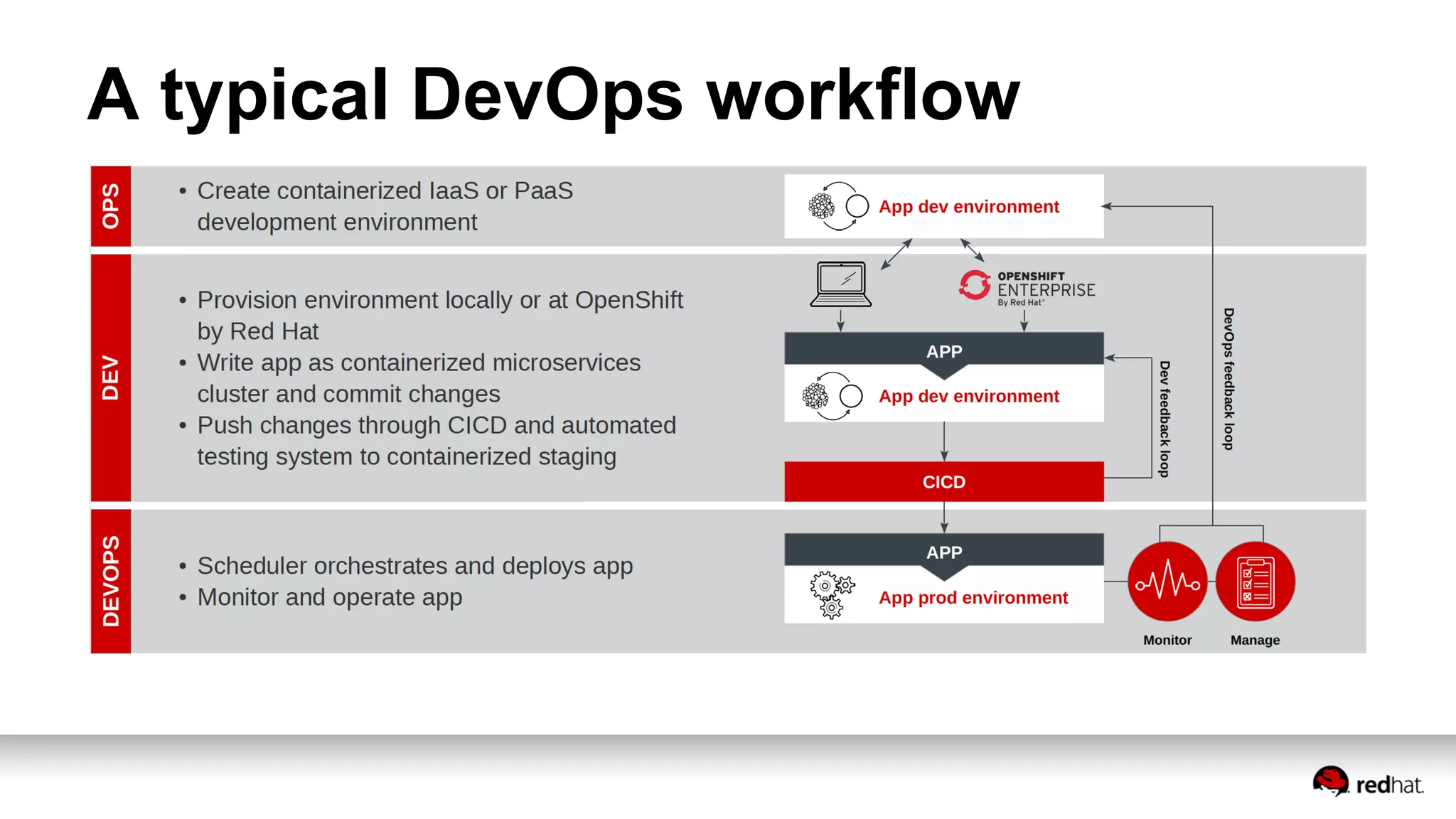 A typical DevOps workflow

OPS

• Create containerized IaaS or PaaS development environment

App dev environment

DEV

• Provision environment locally or at OpenShift by Red Hat
• Write app as containerized microservices cluster and commit changes
• Push changes through CICD and automated testing system to containerized staging

OPENSHIFT ENTERPRISE By Red Hat

APP

App dev environment

CICD

Dev feedback loop

DevOps feedback loop

DEVOPS

• Scheduler orchestrates and deploys app
• Monitor and operate app

APP

App prod environment

Monitor

Manage

redhat.